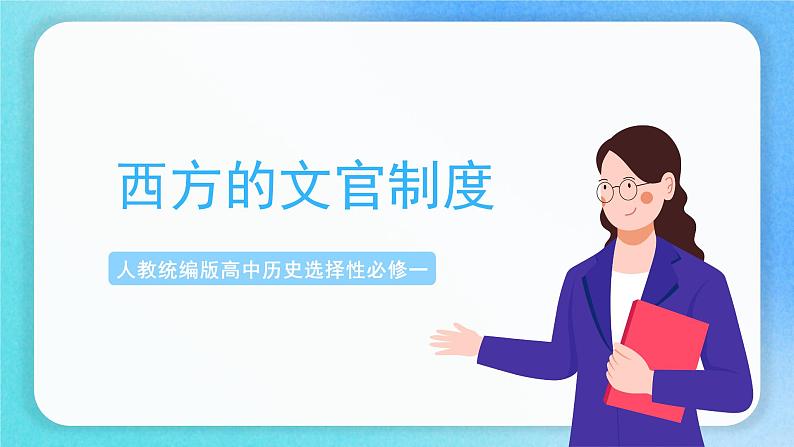 西方的文官制度

人教统编版高中历史选择性必修一